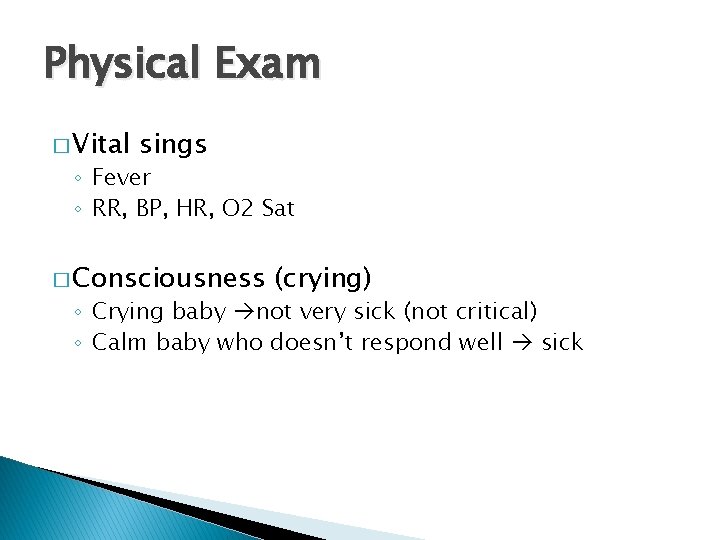 Physical Exam

□ Vital sings
◦ Fever
◦ RR, BP, HR, O2 Sat

□ Consciousness (crying)
◦ Crying baby →not very sick (not critical)
◦ Calm baby who doesn't respond well → sick